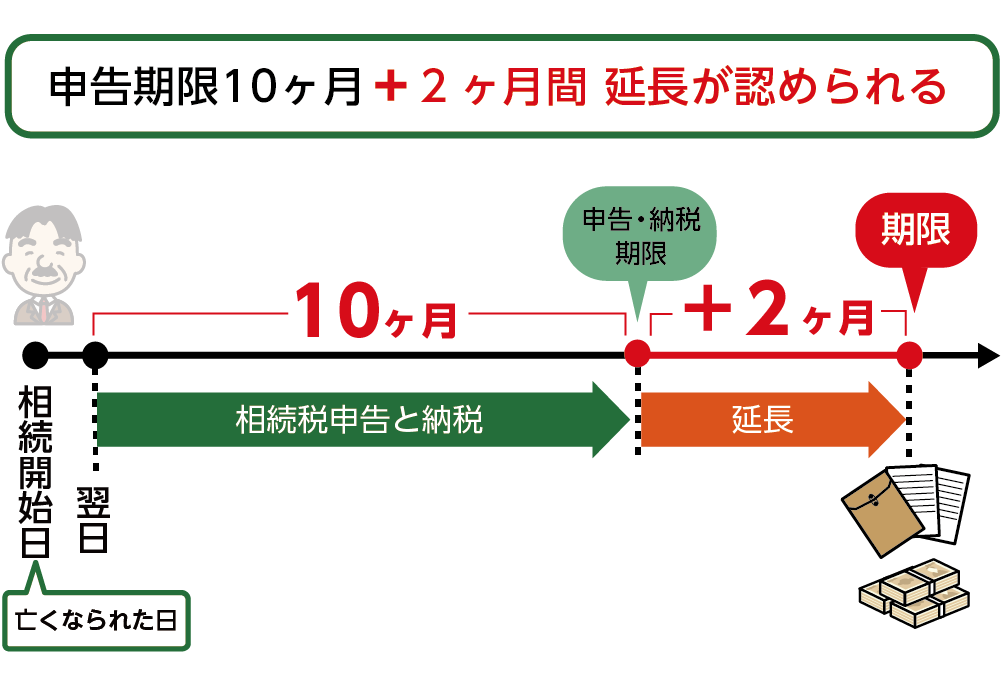 申告期限10ヶ月＋２ヶ月間 延長が認められる

申告・納税期限

期限

10ヶ月

＋２ヶ月

相続開始日

翌日

相続税申告と納税

延長

亡くなられた日